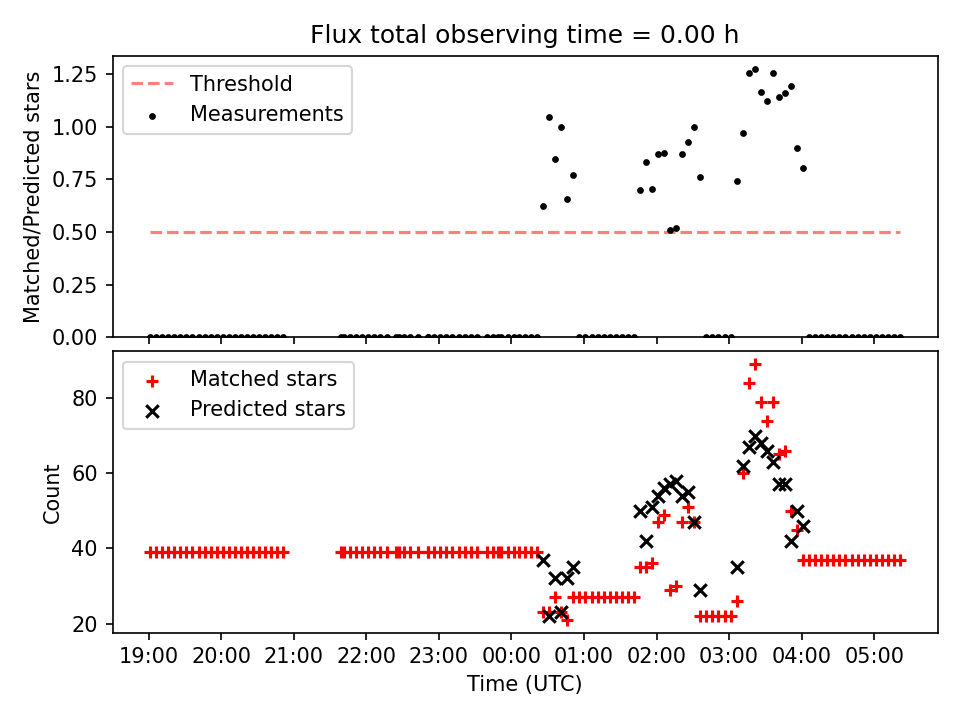 Flux total observing time = 0.00 h

Threshold
Measurements

Matched/Predicted stars

1.25
1.00
0.75
0.50
0.25
0.00

Matched stars
Predicted stars

Count

80
60
40
20

19:00 20:00 21:00 22:00 23:00 00:00 01:00 02:00 03:00 04:00 05:00

Time (UTC)